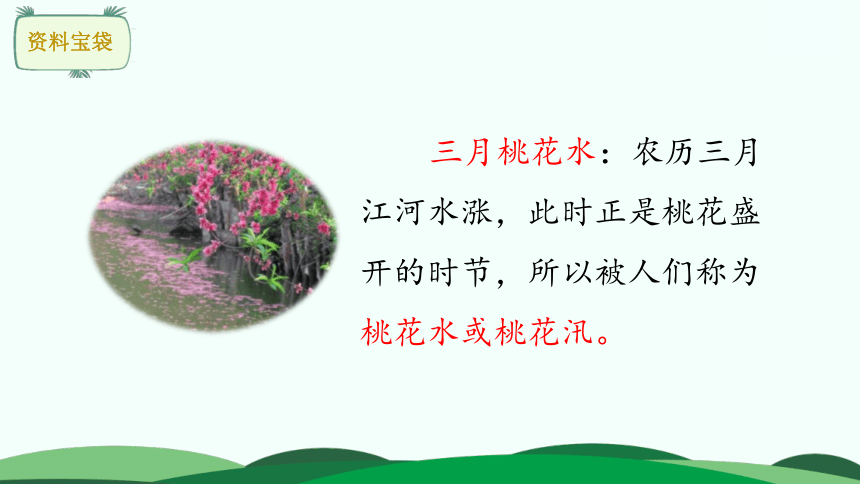 资料宝袋

三月桃花水：农历三月江河水涨，此时正是桃花盛开的时节，所以被人们称为桃花水或桃花汛。